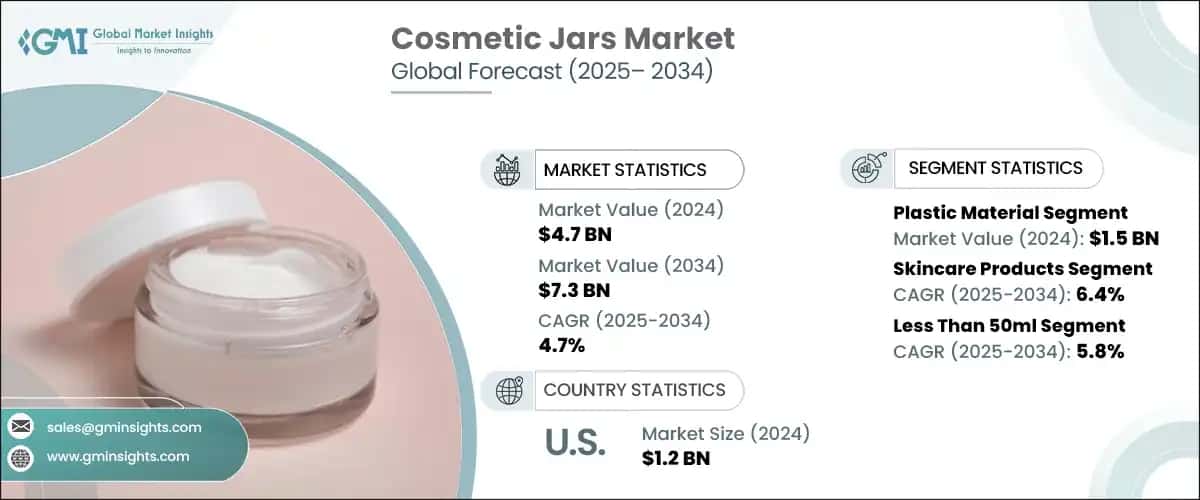 GMI Global Market Insights
Insights to Innovation

Cosmetic Jars Market
Global Forecast (2025– 2034)

MARKET STATISTICS

Market Value (2024)
$4.7 BN

Market Value (2034)
$7.3 BN

CAGR (2025-2034)
4.7%

COUNTRY STATISTICS

U.S.

Market Size (2024)
$1.2 BN

SEGMENT STATISTICS

Plastic Material Segment
Market Value (2024): $1.5 BN

Skincare Products Segment
CAGR (2025-2034): 6.4%

Less Than 50ml Segment
CAGR (2025-2034): 5.8%

sales@gminsights.com

www.gminsights.com